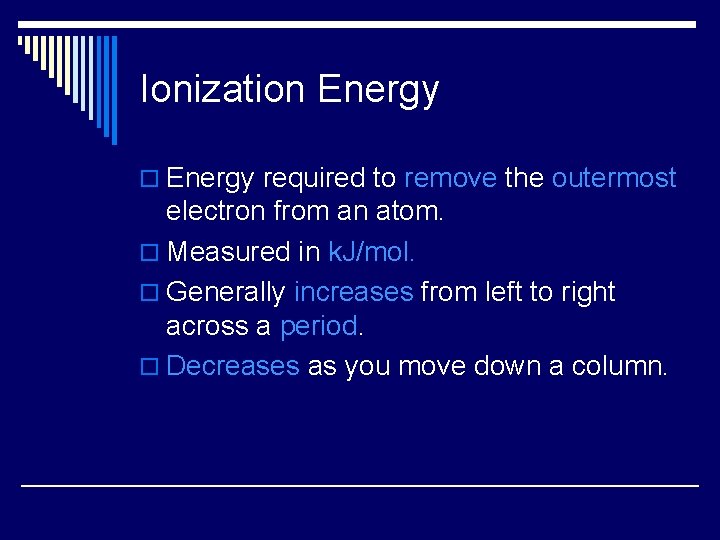 Ionization Energy

Energy required to remove the outermost electron from an atom.

Measured in kJ/mol.

Generally increases from left to right across a period.

Decreases as you move down a column.